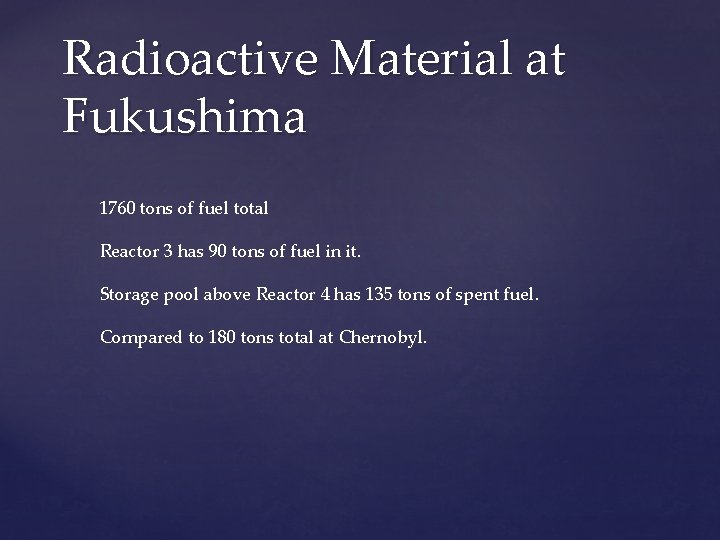 Radioactive Material at Fukushima

1760 tons of fuel total

Reactor 3 has 90 tons of fuel in it.

Storage pool above Reactor 4 has 135 tons of spent fuel.

Compared to 180 tons total at Chernobyl.